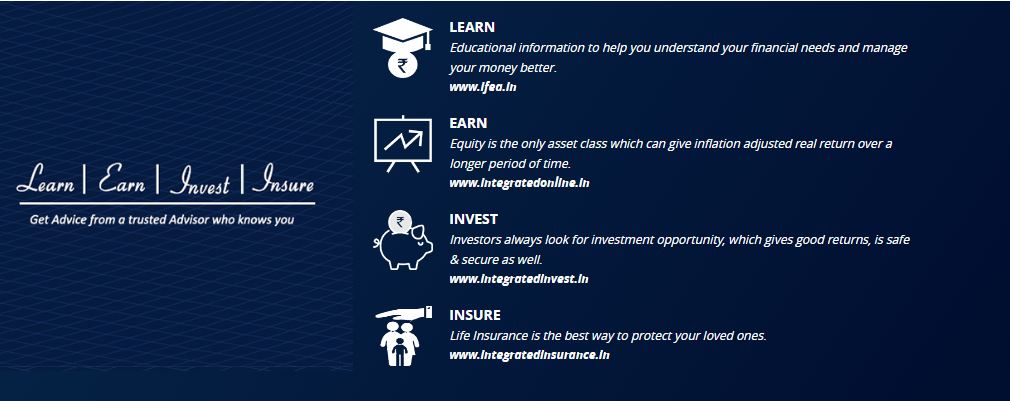 Learn | Earn | Invest | Insure

Get Advice from a trusted Advisor who knows you

LEARN
Educational information to help you understand your financial needs and manage your money better.
www.ifea.in

EARN
Equity is the only asset class which can give inflation adjusted real return over a longer period of time.
www.integratedonline.in

INVEST
Investors always look for investment opportunity, which gives good returns, is safe & secure as well.
www.integratedinvest.in

INSURE
Life Insurance is the best way to protect your loved ones.
www.integratedinsurance.in